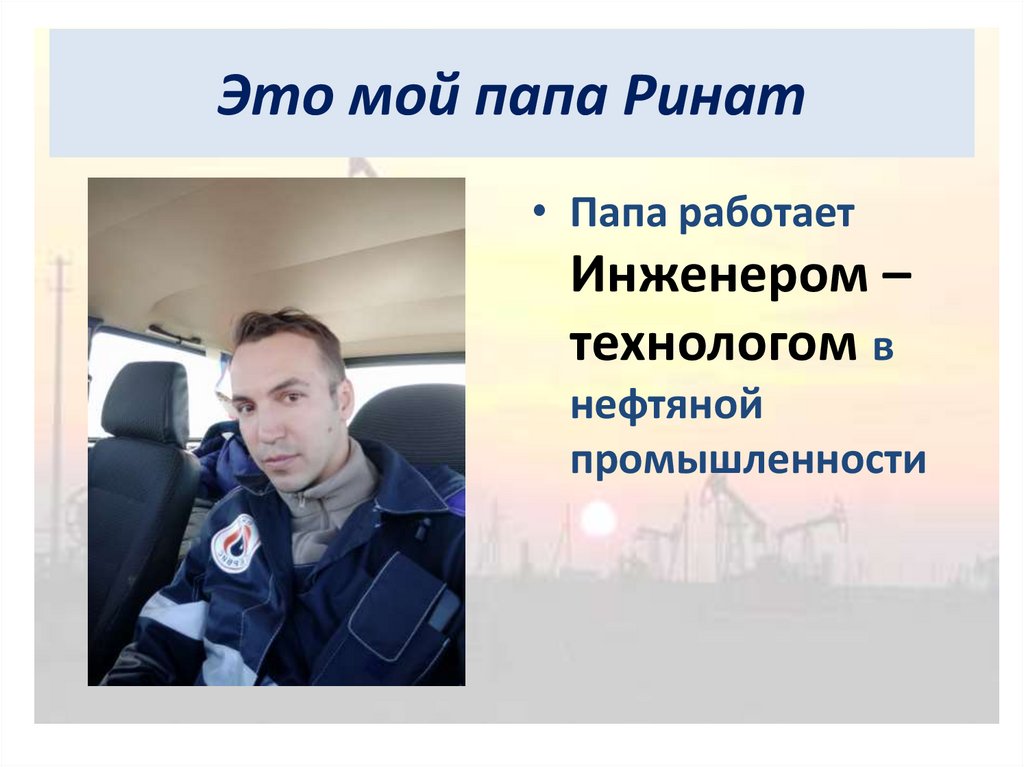 Это мой папа Ринат

• Папа работает Инженером – технологом в нефтяной промышленности